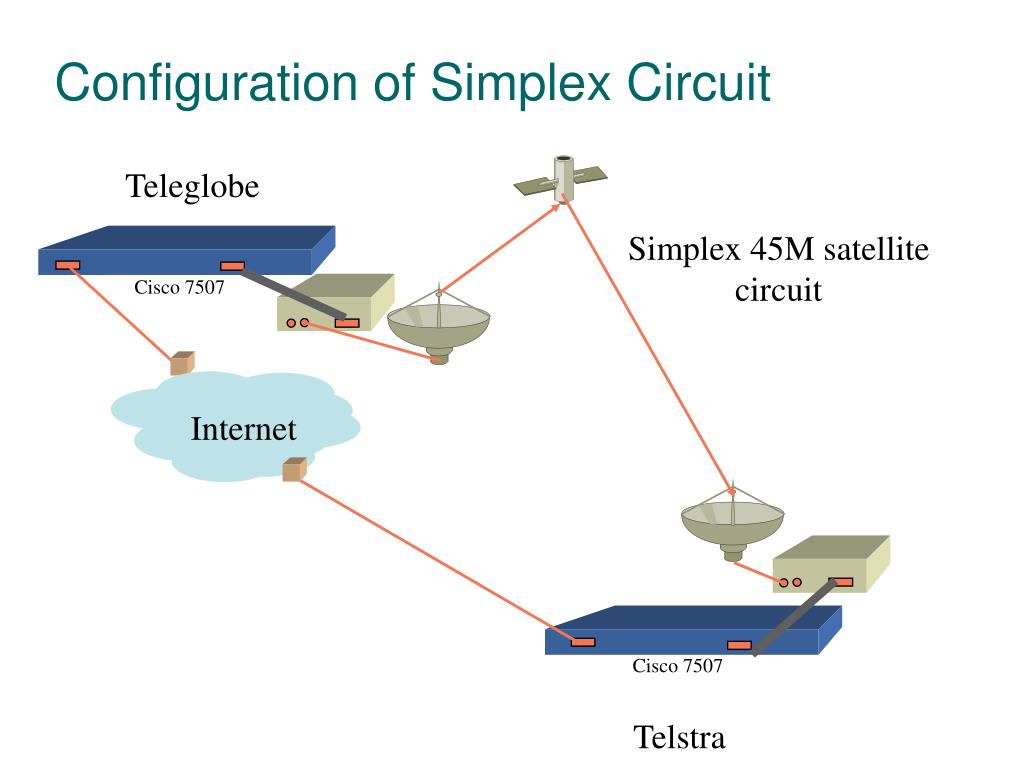 Configuration of Simplex Circuit

Teleglobe

Cisco 7507

Simplex 45M satellite circuit

Internet

Cisco 7507

Telstra